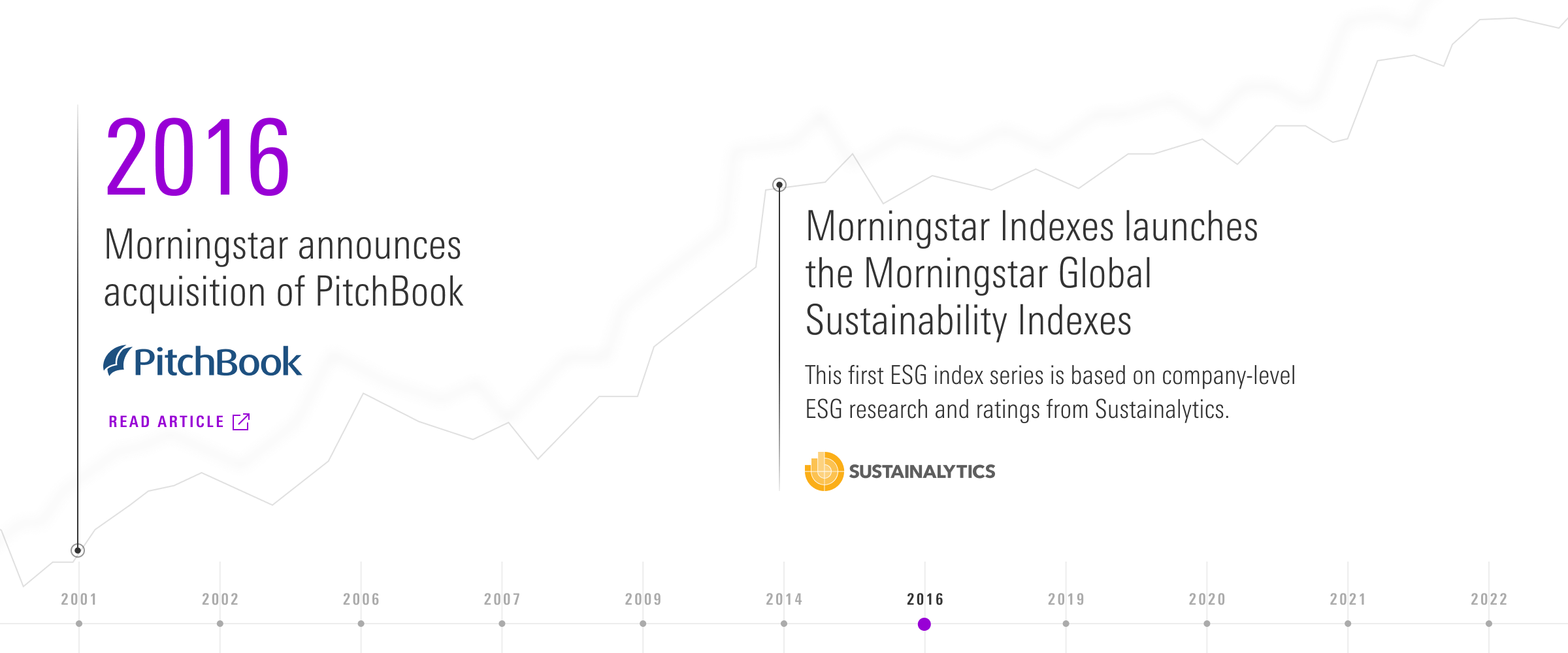 2016

Morningstar announces acquisition of PitchBook

PitchBook

READ ARTICLE

Morningstar Indexes launches the Morningstar Global Sustainability Indexes

This first ESG index series is based on company-level ESG research and ratings from Sustainalytics.

SUSTAINALYTICS

2001 2002 2006 2007 2009 2014 2016 2019 2020 2021 2022